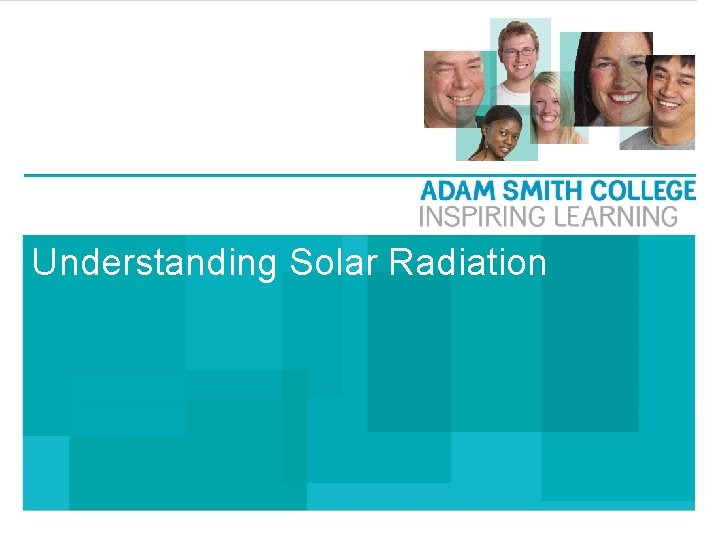 ADAM SMITH COLLEGE
INSPIRING LEARNING

Understanding Solar Radiation